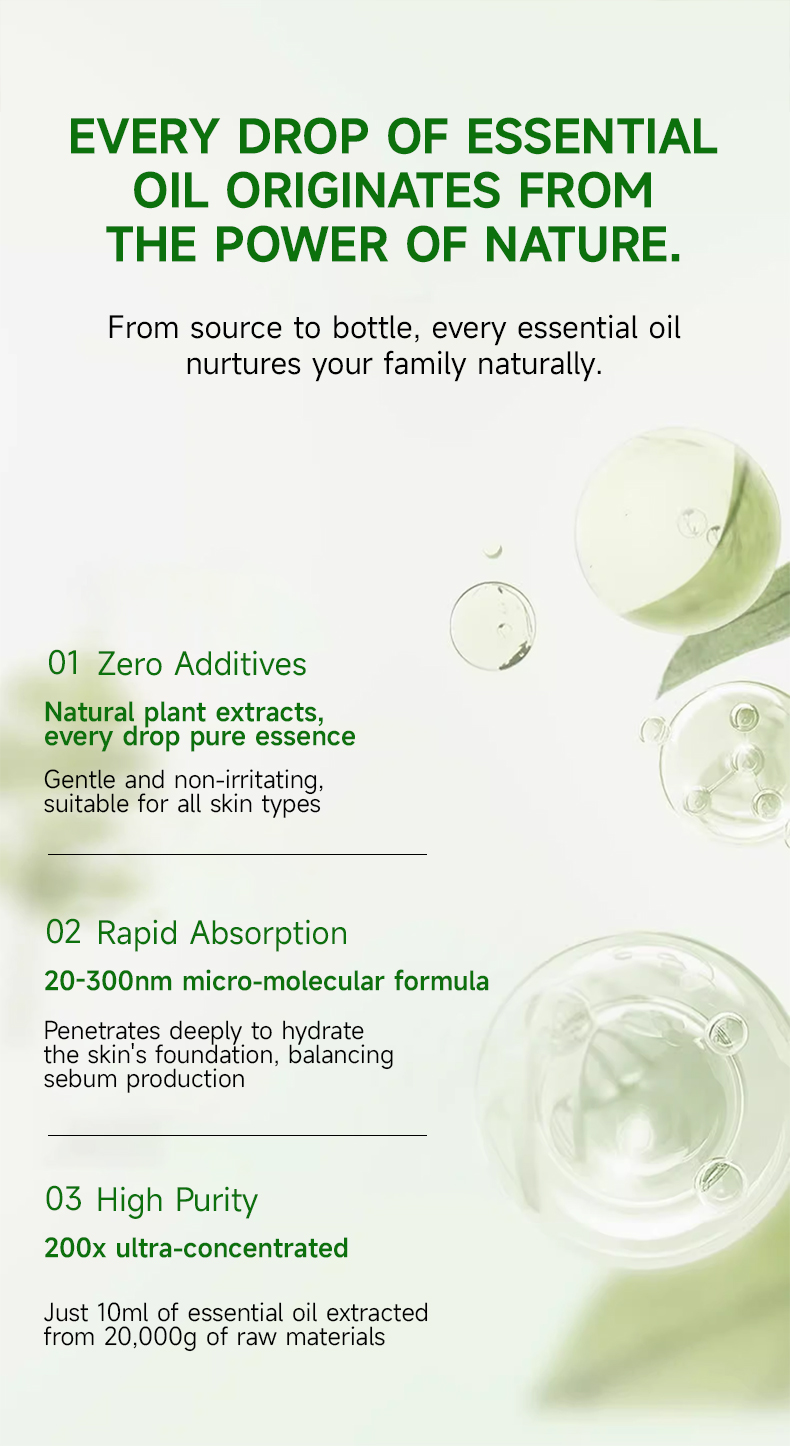 EVERY DROP OF ESSENTIAL OIL ORIGINATES FROM THE POWER OF NATURE.

From source to bottle, every essential oil nurtures your family naturally.

01 Zero Additives

Natural plant extracts, every drop pure essence

Gentle and non-irritating, suitable for all skin types

02 Rapid Absorption

20-300nm micro-molecular formula

Penetrates deeply to hydrate the skin's foundation, balancing sebum production

03 High Purity

200x ultra-concentrated

Just 10ml of essential oil extracted from 20,000g of raw materials